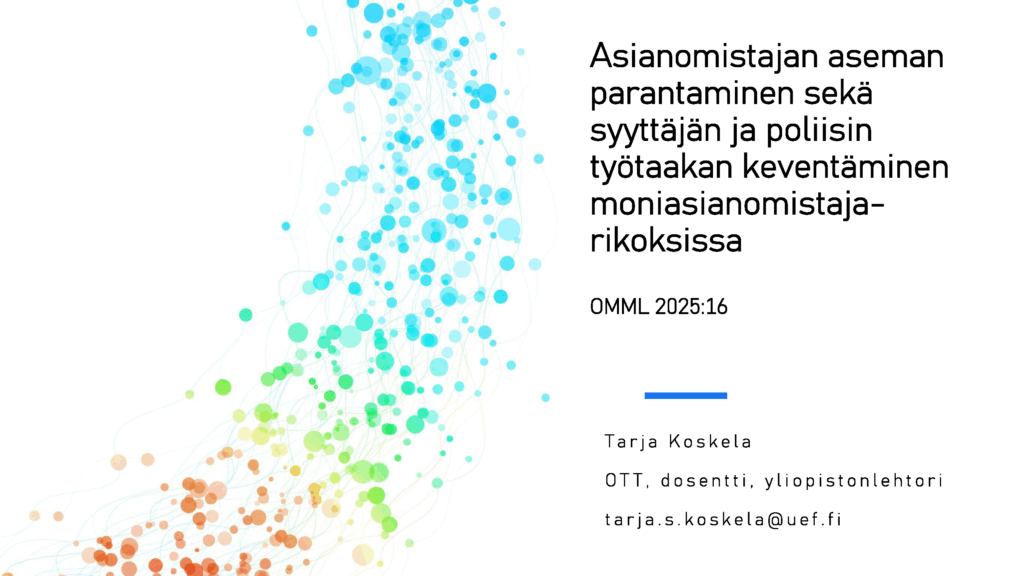 Asianomistajan aseman parantaminen sekä syyttäjän ja poliisin työtaakan keventäminen moniasianomistajarikoksissa

OMML 2025:16

Tarja Koskela

OTT, dosentti, yliopistonlehtori

tarja.s.koskela@uef.fi